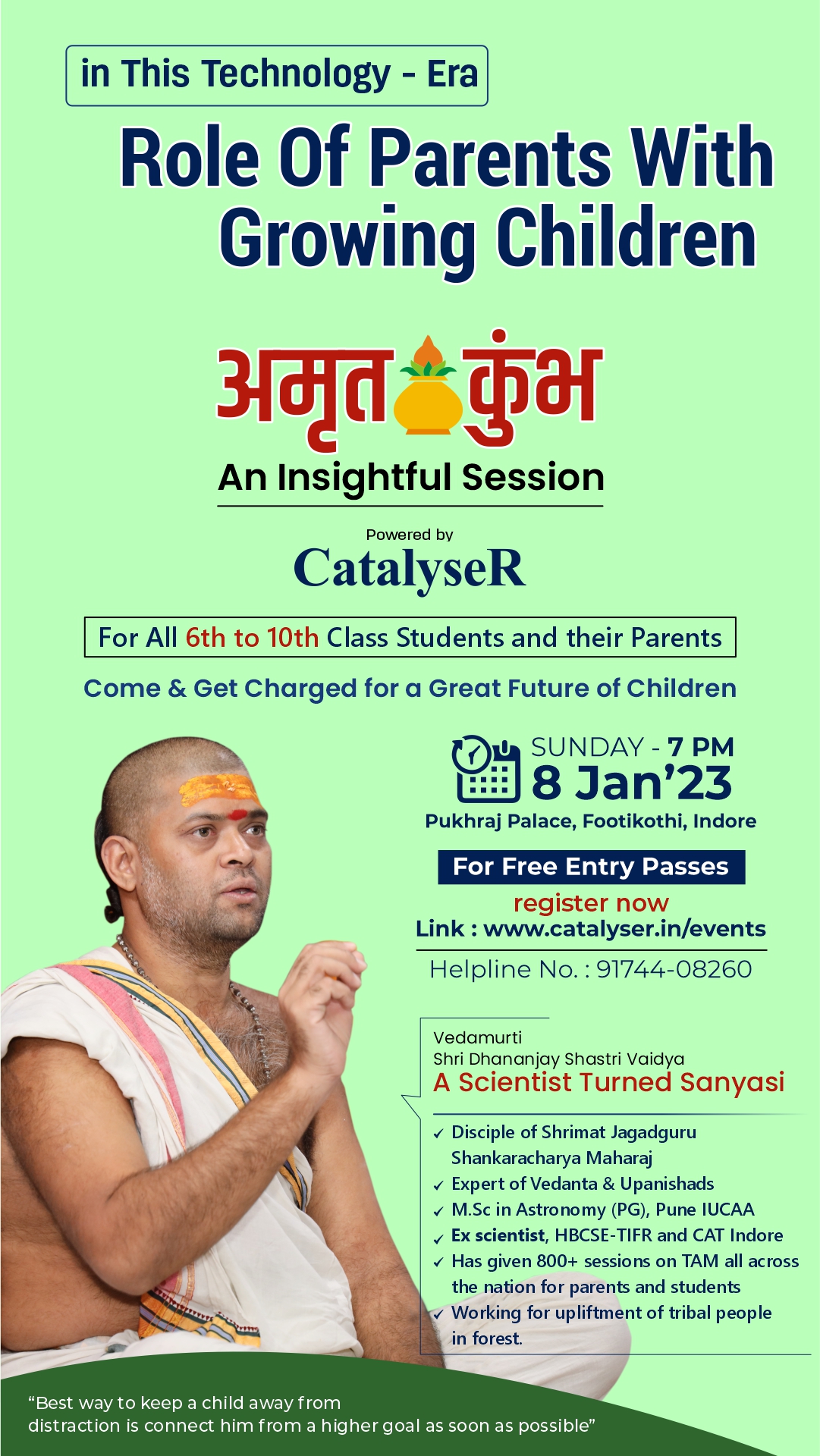 in This Technology - Era

Role Of Parents With Growing Children

अमृत कुंभ

An Insightful Session

Powered by

CatalyseR

For All 6th to 10th Class Students and their Parents

Come & Get Charged for a Great Future of Children

SUNDAY - 7 PM
8 Jan'23
Pukhraj Palace, Footikothi, Indore

For Free Entry Passes

register now
Link : www.catalyser.in/events

Helpline No. : 91744-08260

Vedamurti
Shri Dhananjay Shastri Vaidya
A Scientist Turned Sanyasi

✓ Disciple of Shrimat Jagadguru Shankaracharya Maharaj
✓ Expert of Vedanta & Upanishads
✓ M.Sc in Astronomy (PG), Pune IUCAA
✓ Ex scientist, HBCSE-TIFR and CAT Indore
✓ Has given 800+ sessions on TAM all across the nation for parents and students
✓ Working for upliftment of tribal people in forest.

"Best way to keep a child away from distraction is connect him from a higher goal as soon as possible"